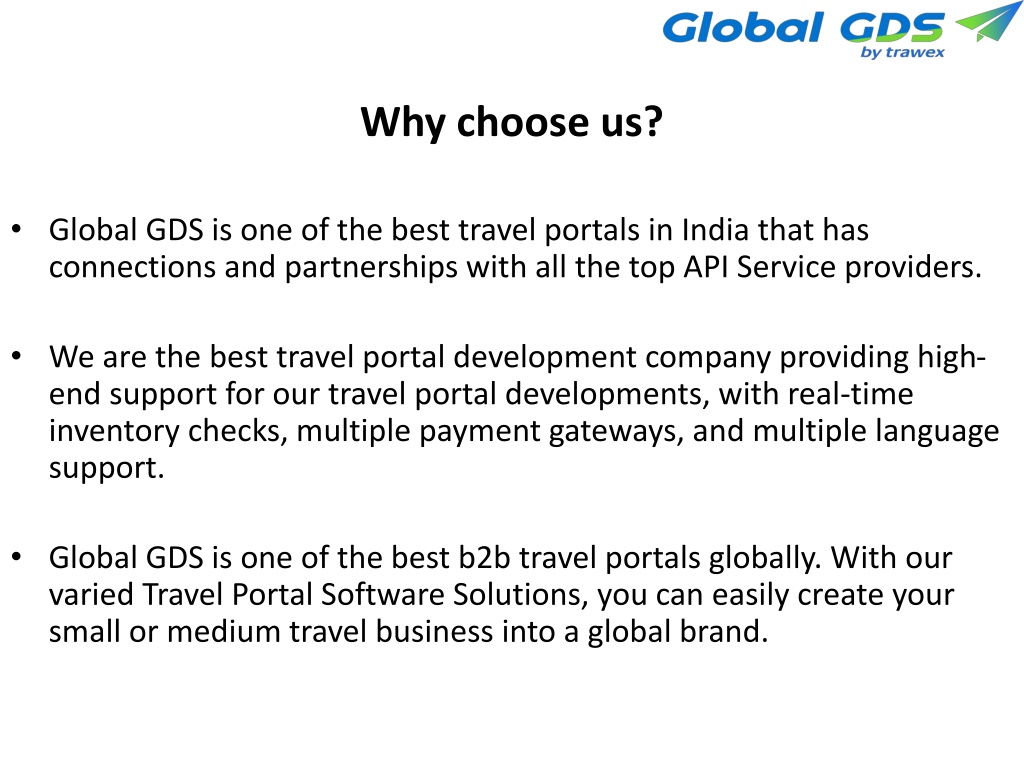 Global GDS
by trawex

Why choose us?

• Global GDS is one of the best travel portals in India that has connections and partnerships with all the top API Service providers.

• We are the best travel portal development company providing high-end support for our travel portal developments, with real-time inventory checks, multiple payment gateways, and multiple language support.

• Global GDS is one of the best b2b travel portals globally. With our varied Travel Portal Software Solutions, you can easily create your small or medium travel business into a global brand.